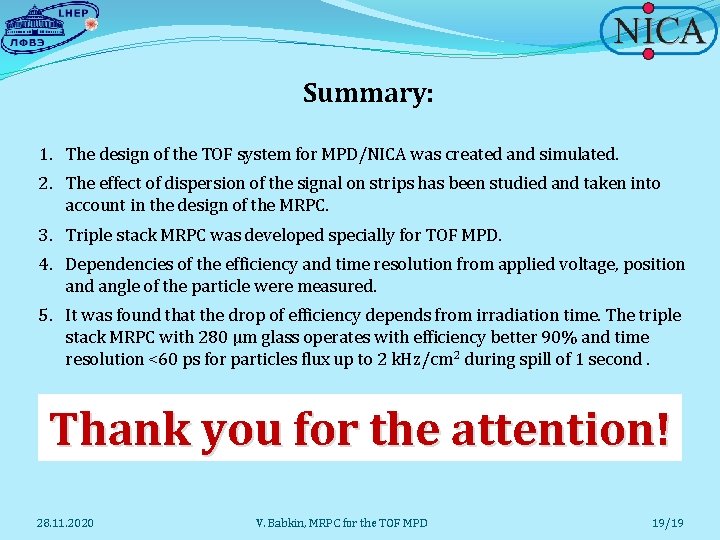 LHEP
ЛФВЭ

NICA

Summary:

1. The design of the TOF system for MPD/NICA was created and simulated.
2. The effect of dispersion of the signal on strips has been studied and taken into account in the design of the MRPC.
3. Triple stack MRPC was developed specially for TOF MPD.
4. Dependencies of the efficiency and time resolution from applied voltage, position and angle of the particle were measured.
5. It was found that the drop of efficiency depends from irradiation time. The triple stack MRPC with 280 μm glass operates with efficiency better 90% and time resolution <60 ps for particles flux up to 2 kHz/cm$^2$ during spill of 1 second .

Thank you for the attention!

28.11.2020 V. Babkin, MRPC for the TOF MPD 19/19